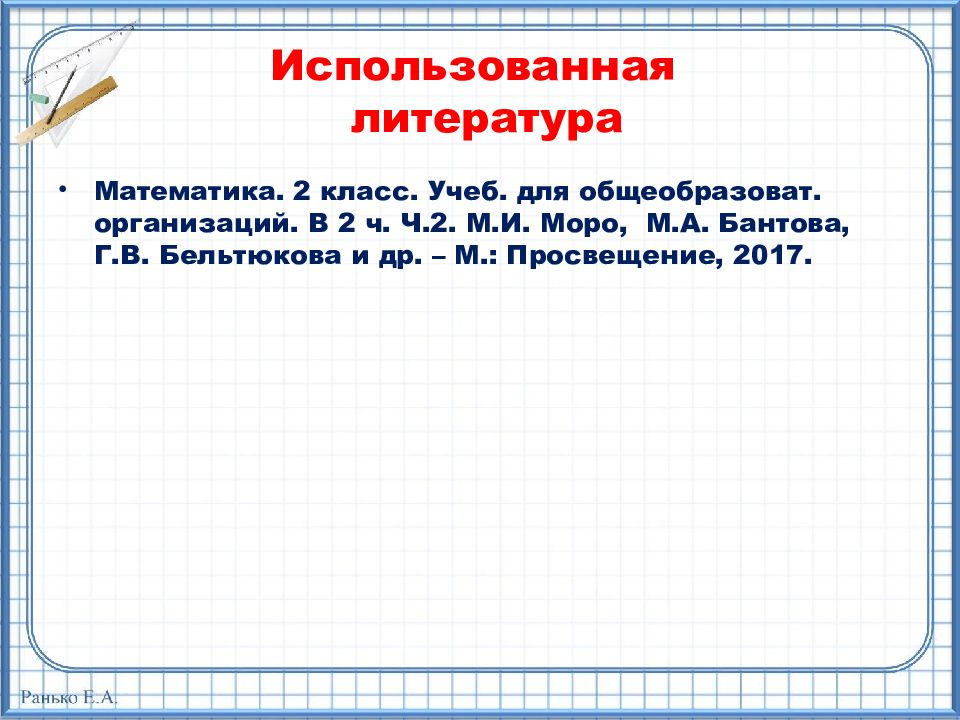 Использованная литература

• Математика. 2 класс. Учеб. для общеобразоват. организаций. В 2 ч. Ч.2. М.И. Моро, М.А. Бантова, Г.В. Бельтюкова и др. – М.: Просвещение, 2017.

Ранько Е.А.